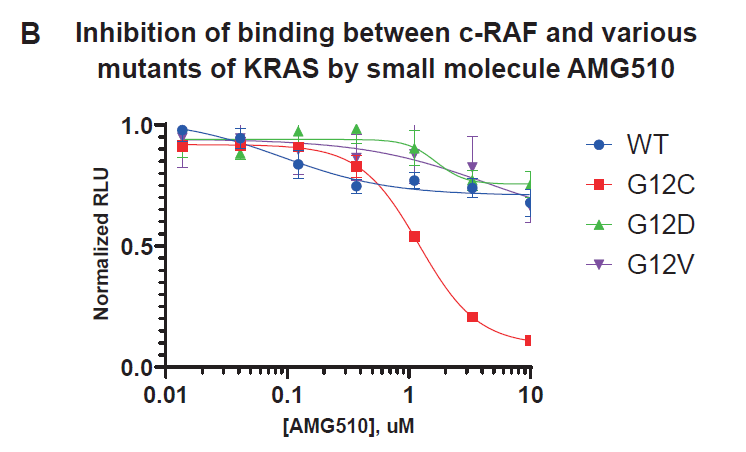 B Inhibition of binding between c-RAF and various mutants of KRAS by small molecule AMG510

Normalized RLU

1.0
0.5
0.0

0.01
0.1
1
10

[AMG510], uM

WT
G12C
G12D
G12V